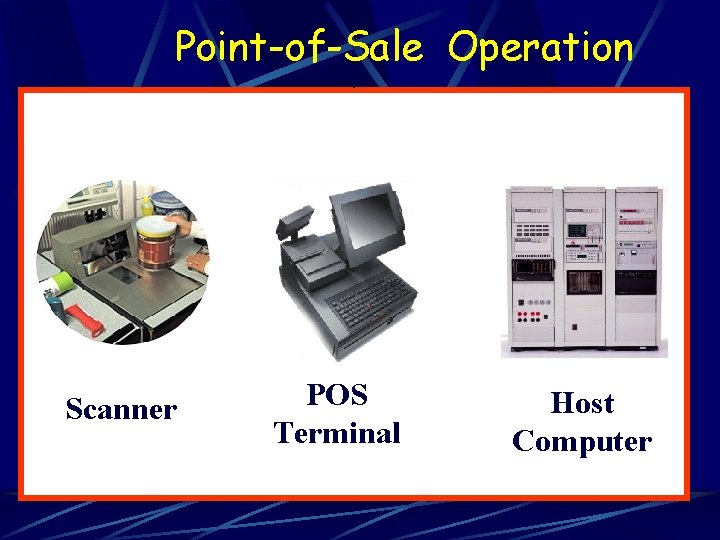 Point-of-Sale Operation

Scanner

POS Terminal

Host Computer